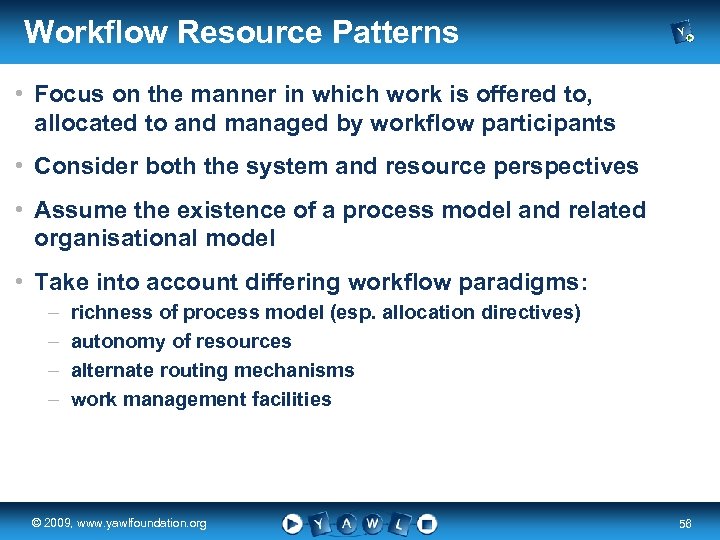 Workflow Resource Patterns

• Focus on the manner in which work is offered to, allocated to and managed by workflow participants

• Consider both the system and resource perspectives

• Assume the existence of a process model and related organisational model

• Take into account differing workflow paradigms:
– richness of process model (esp. allocation directives)
– autonomy of resources
– alternate routing mechanisms
– work management facilities

© 2009, www.yawlfoundation.org

Y A W L

56